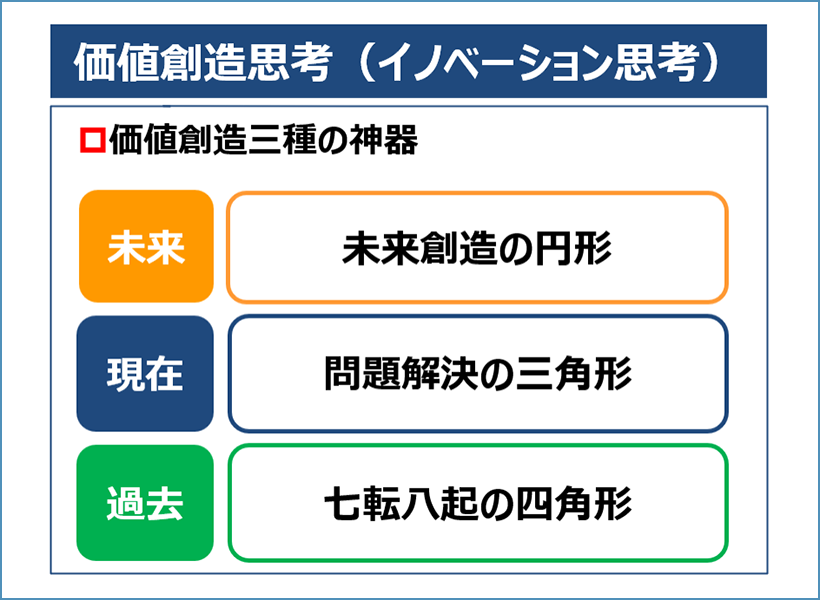 価値創造思考（イノベーション思考）

□価値創造三種の神器

未来

未来創造の円形

現在

問題解決の三角形

過去

七転八起の四角形